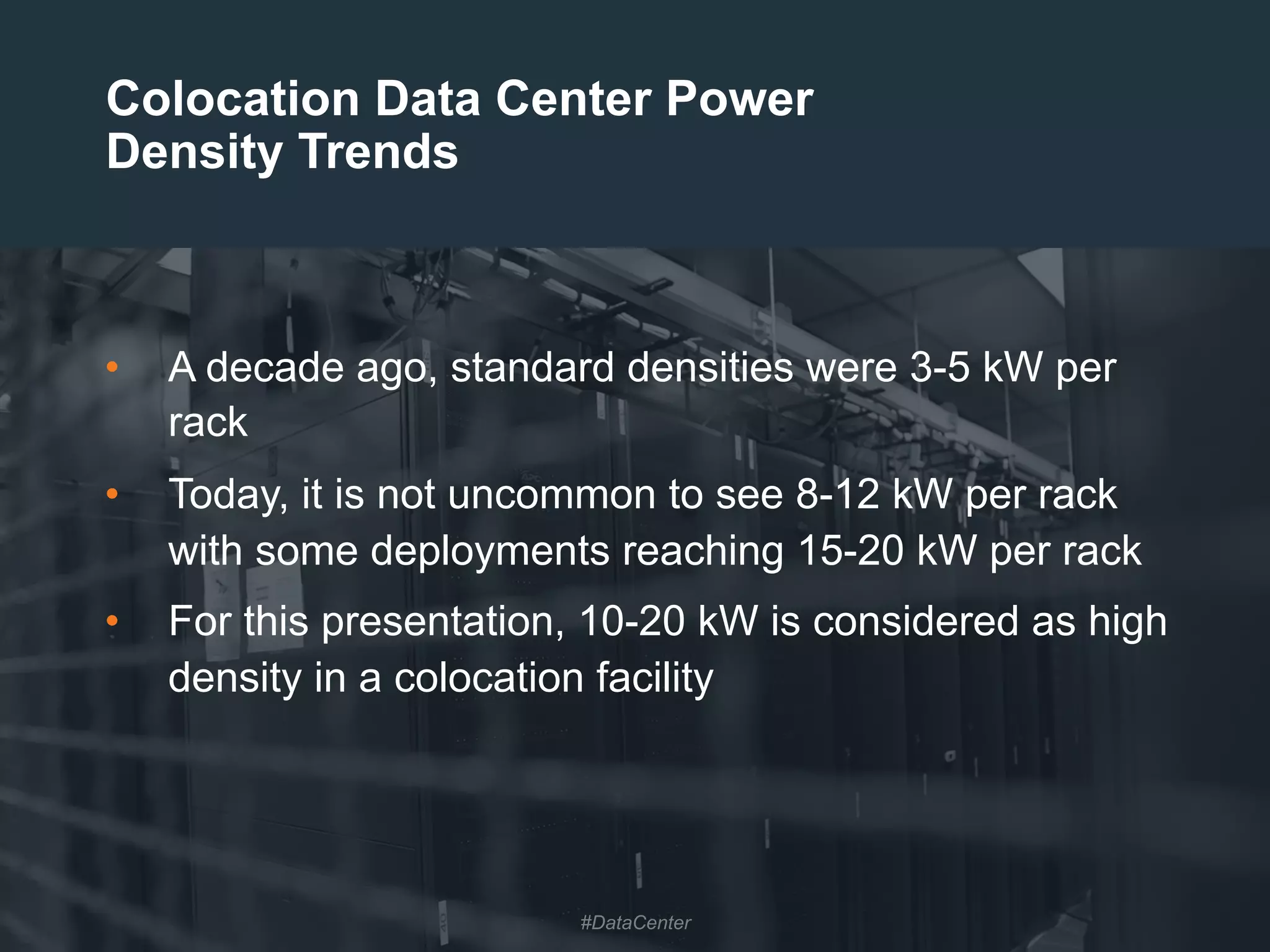 Colocation Data Center Power Density Trends

• A decade ago, standard densities were 3-5 kW per rack

• Today, it is not uncommon to see 8-12 kW per rack with some deployments reaching 15-20 kW per rack

• For this presentation, 10-20 kW is considered as high density in a colocation facility

#DataCenter